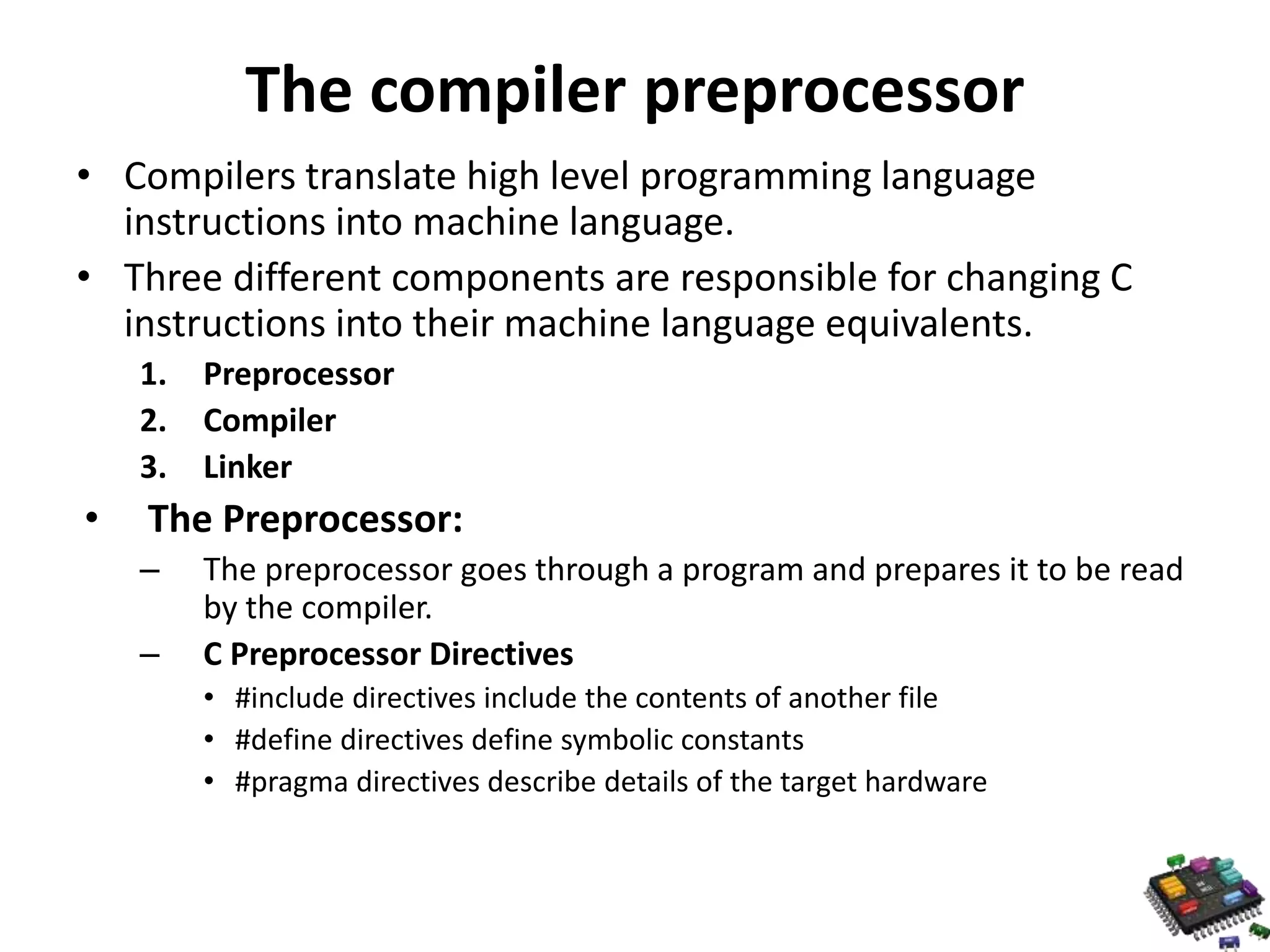 The compiler preprocessor

• Compilers translate high level programming language instructions into machine language.
• Three different components are responsible for changing C instructions into their machine language equivalents.
1. Preprocessor
2. Compiler
3. Linker
• The Preprocessor:
– The preprocessor goes through a program and prepares it to be read by the compiler.
– C Preprocessor Directives
• #include directives include the contents of another file
• #define directives define symbolic constants
• #pragma directives describe details of the target hardware